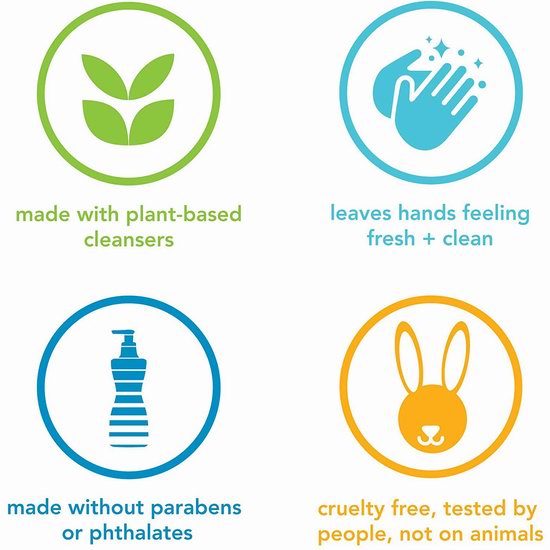 made with plant-based cleansers

leaves hands feeling fresh + clean

made without parabens or phthalates

cruelty free, tested by people, not on animals